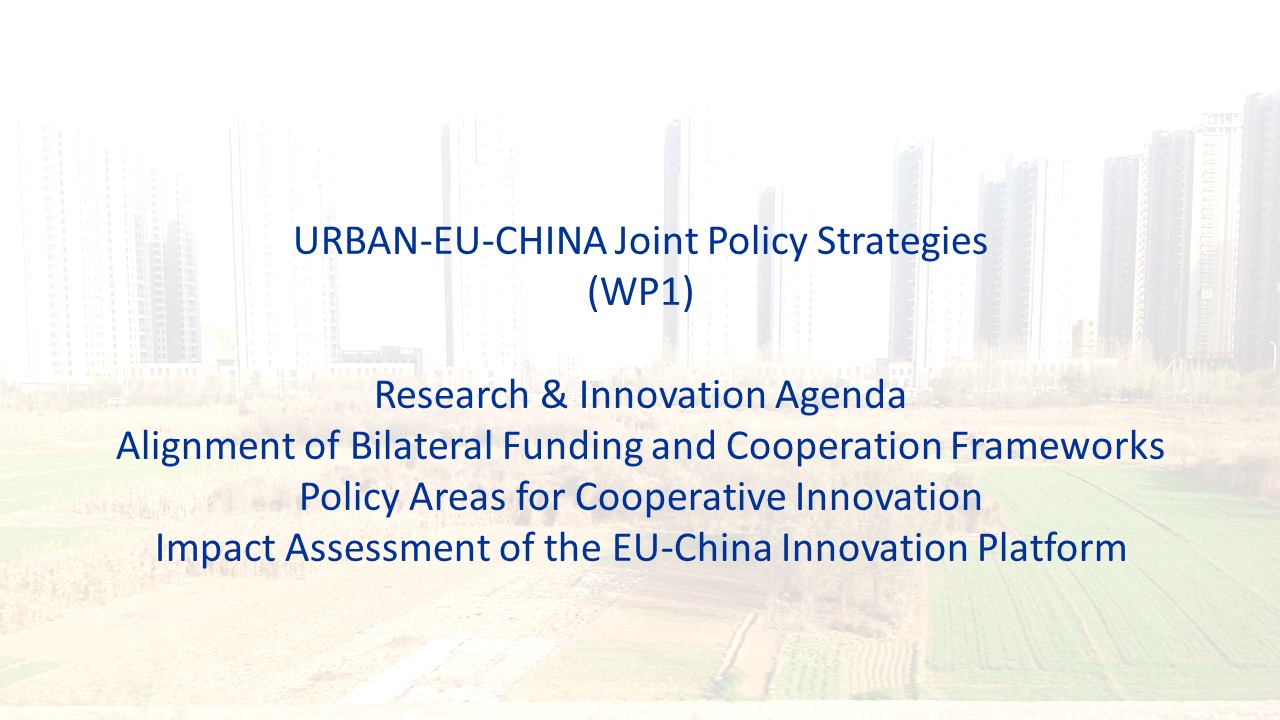 URBAN-EU-CHINA Joint Policy Strategies
(WP1)

Research & Innovation Agenda
Alignment of Bilateral Funding and Cooperation Frameworks
Policy Areas for Cooperative Innovation
Impact Assessment of the EU-China Innovation Platform